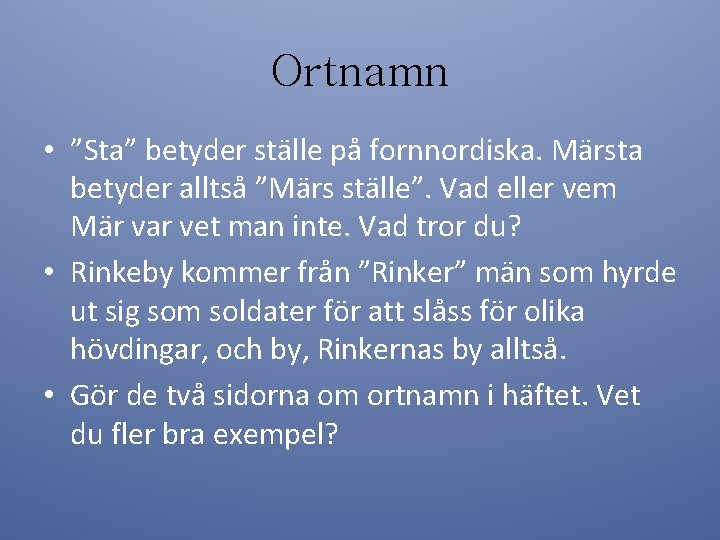 Ortnamn

• ”Sta” betyder ställe på fornnordiska. Märsta betyder alltså ”Märs ställe”. Vad eller vem Mär var vet man inte. Vad tror du?

• Rinkeby kommer från ”Rinker” män som hyrde ut sig som soldater för att slåss för olika hövdingar, och by, Rinkernas by alltså.

• Gör de två sidorna om ortnamn i häftet. Vet du fler bra exempel?